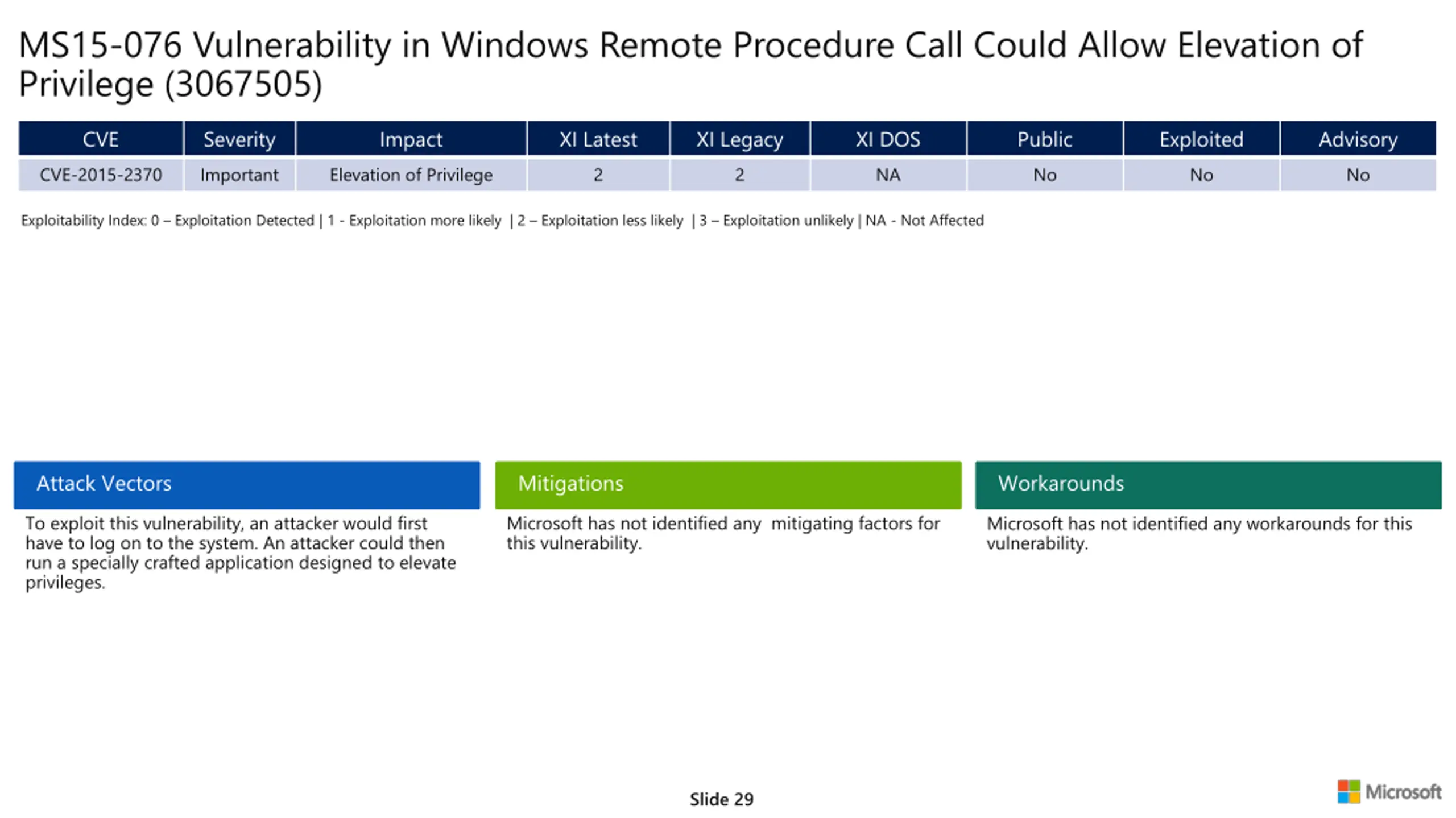 MS15-076 Vulnerability in Windows Remote Procedure Call Could Allow Elevation of Privilege (3067505)

| CVE | Severity | Impact | XI Latest | XI Legacy | XI DOS | Public | Exploited | Advisory |
|---|---|---|---|---|---|---|---|---|
| CVE-2015-2370 | Important | Elevation of Privilege | 2 | 2 | NA | No | No | No |

Exploitability Index: 0 – Exploitation Detected | 1 - Exploitation more likely | 2 – Exploitation less likely | 3 – Exploitation unlikely | NA - Not Affected

Attack Vectors

To exploit this vulnerability, an attacker would first have to log on to the system. An attacker could then run a specially crafted application designed to elevate privileges.

Mitigations

Microsoft has not identified any mitigating factors for this vulnerability.

Workarounds

Microsoft has not identified any workarounds for this vulnerability.

Slide 29

Microsoft